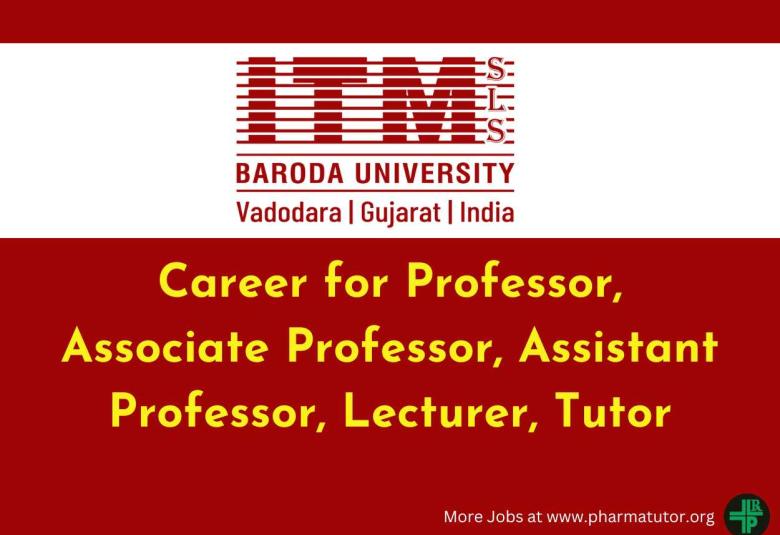 ITM SLS
BARODA UNIVERSITY
Vadodara | Gujarat | India

Career for Professor, Associate Professor, Assistant Professor, Lecturer, Tutor

More Jobs at www.pharmatutor.org